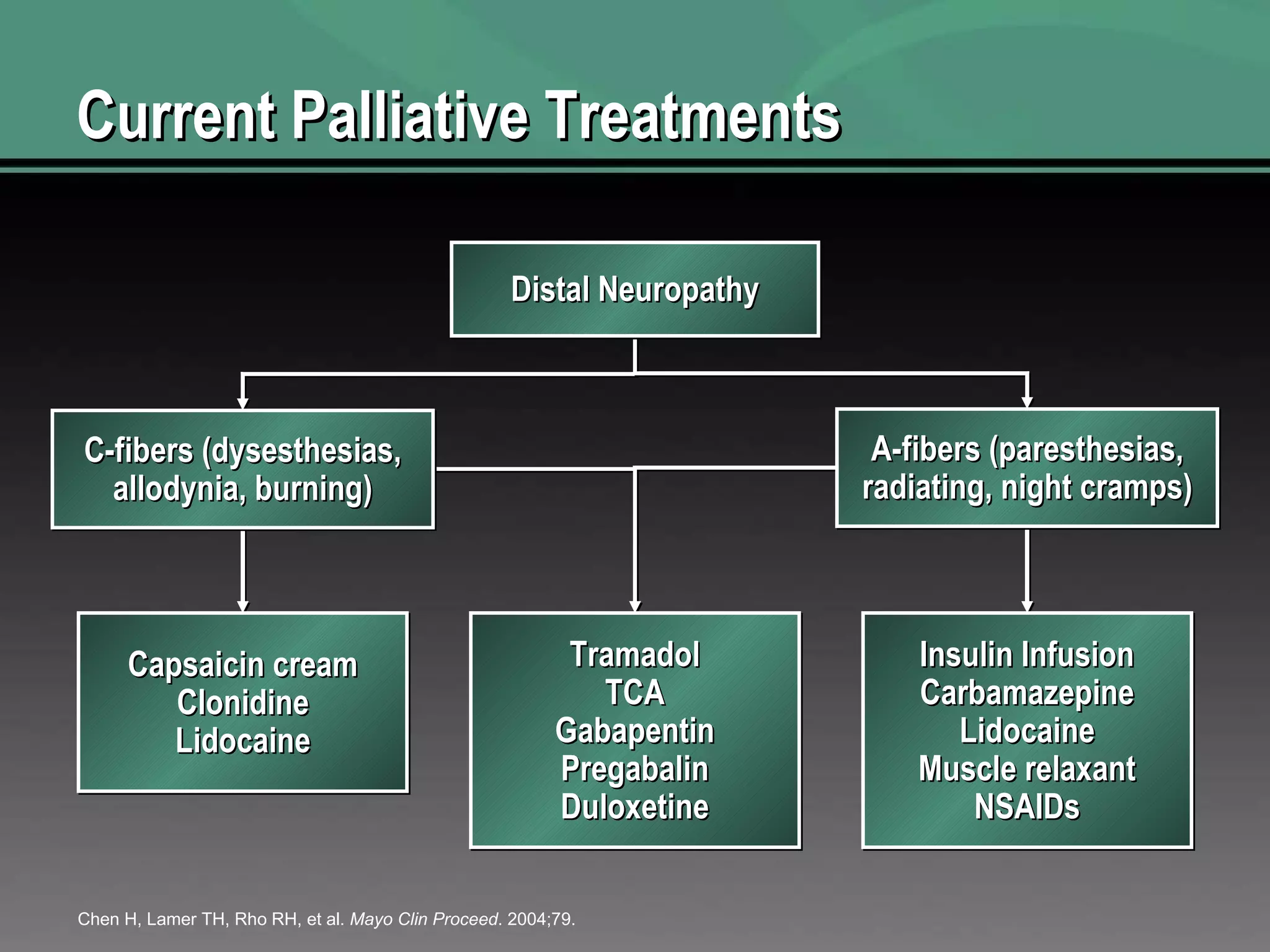 Current Palliative Treatments

Distal Neuropathy

C-fibers (dysesthesias, allodynia, burning)

A-fibers (paresthesias, radiating, night cramps)

Capsaicin cream
Clonidine
Lidocaine

Tramadol
TCA
Gabapentin
Pregabalin
Duloxetine

Insulin Infusion
Carbamazepine
Lidocaine
Muscle relaxant
NSAIDs

Chen H, Lamer TH, Rho RH, et al. Mayo Clin Proceed. 2004;79.